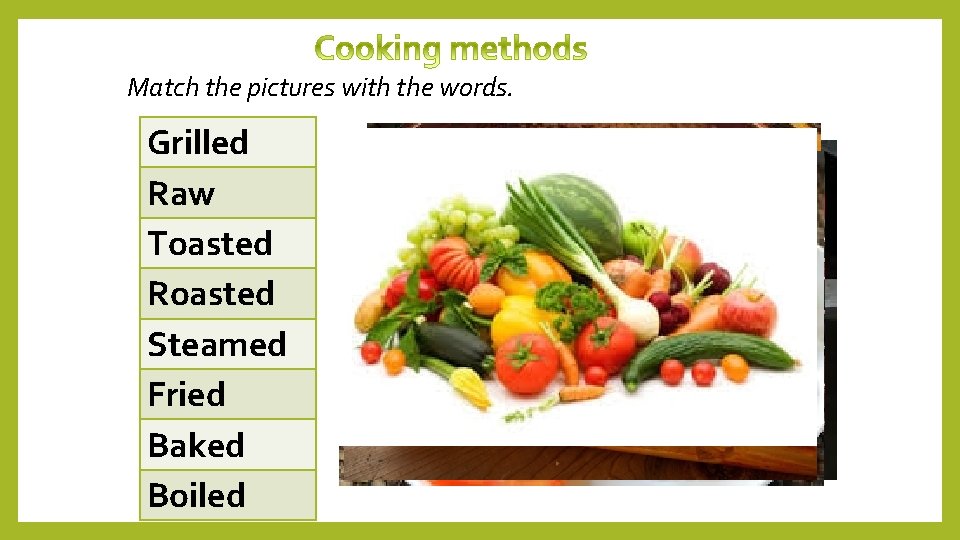 Cooking methods

Match the pictures with the words.

| Grilled |
|---|
| Raw |
| Toasted |
| Roasted |
| Steamed |
| Fried |
| Baked |
| Boiled |